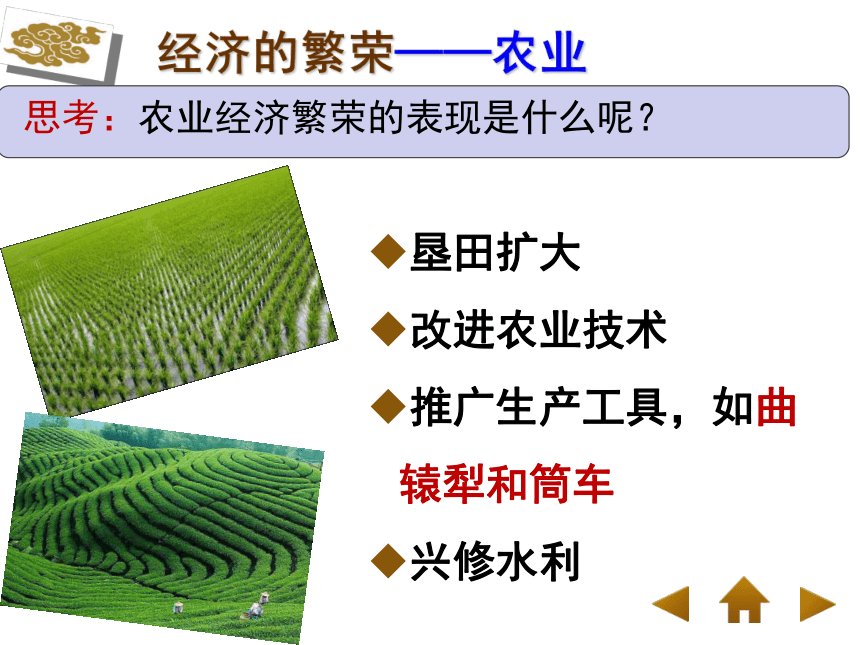 经济的繁荣——农业

思考：农业经济繁荣的表现是什么呢？

◆垦田扩大

◆改进农业技术

◆推广生产工具，如曲辕犁和筒车

◆兴修水利